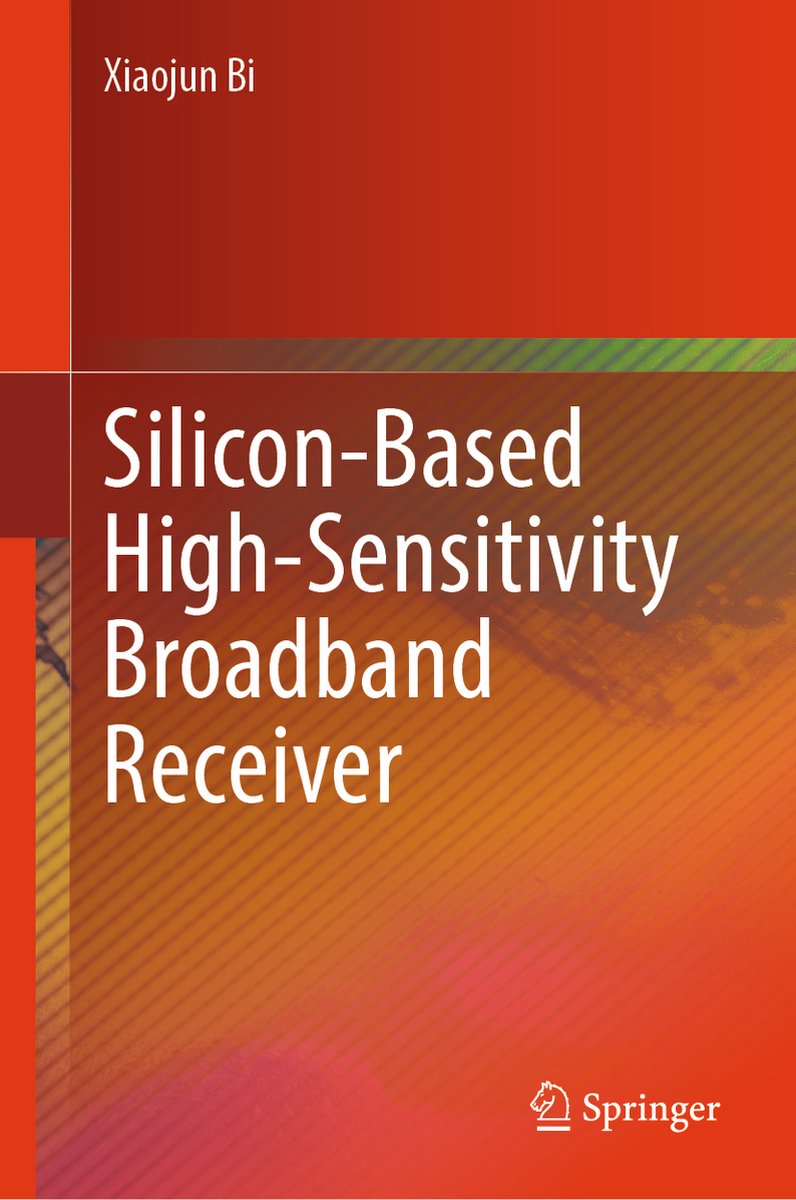 Xiaojun Bi

Silicon-Based High-Sensitivity Broadband Receiver

Springer